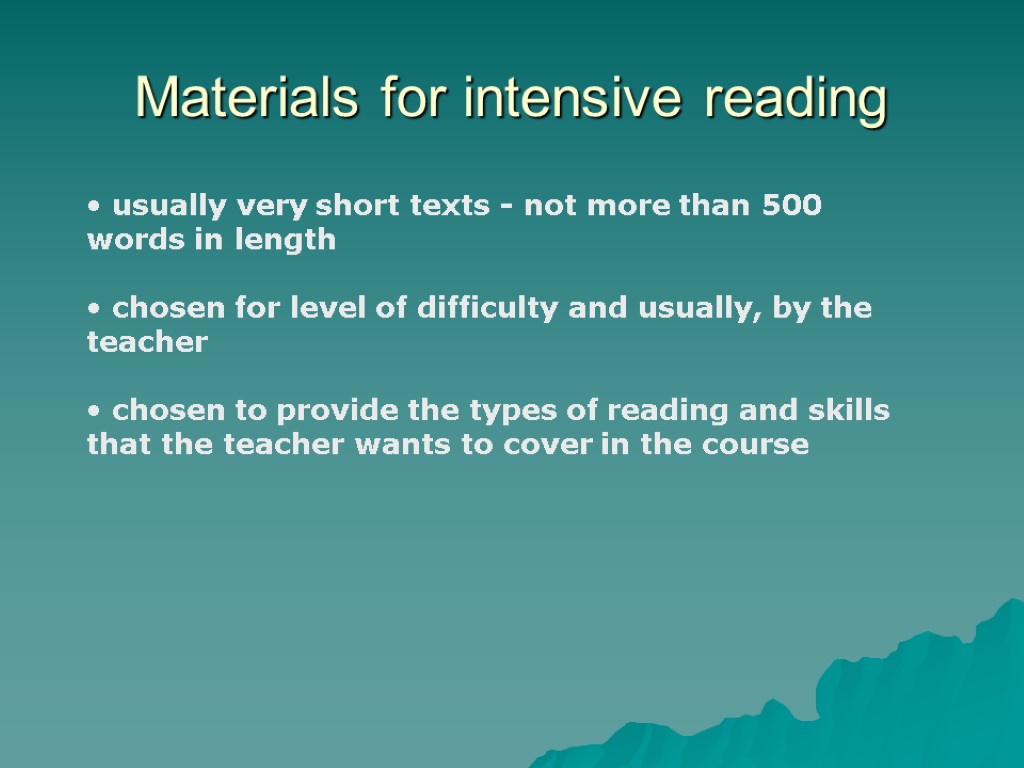 Materials for intensive reading

• usually very short texts - not more than 500 words in length

• chosen for level of difficulty and usually, by the teacher

• chosen to provide the types of reading and skills that the teacher wants to cover in the course